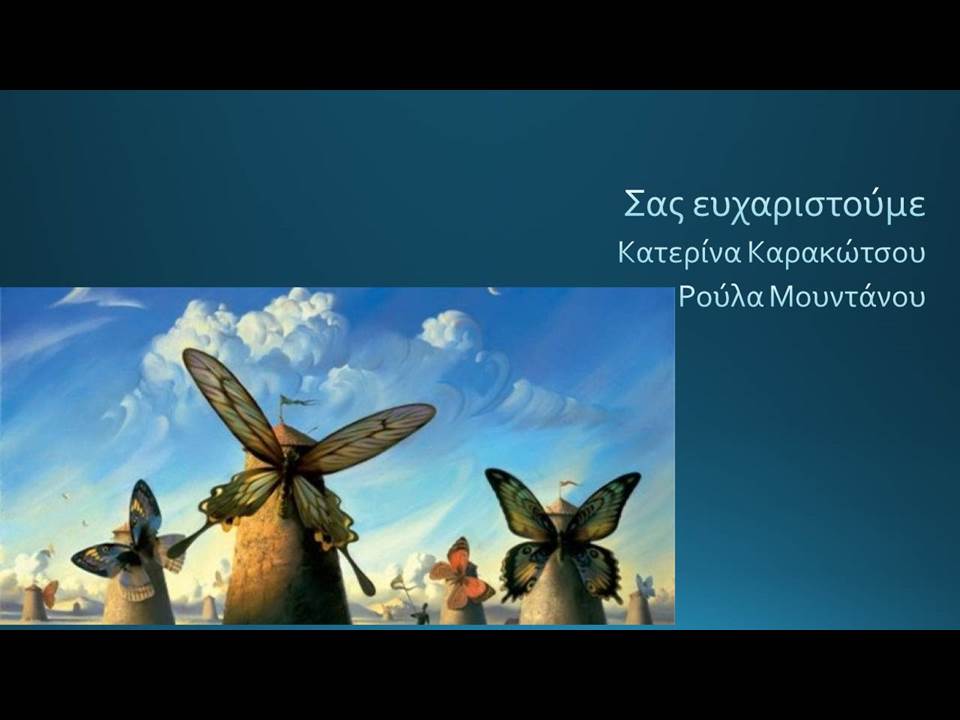 Σας ευχαριστούμε
Κατερίνα Καρακώτσου
Ρούλα Μουντάνου